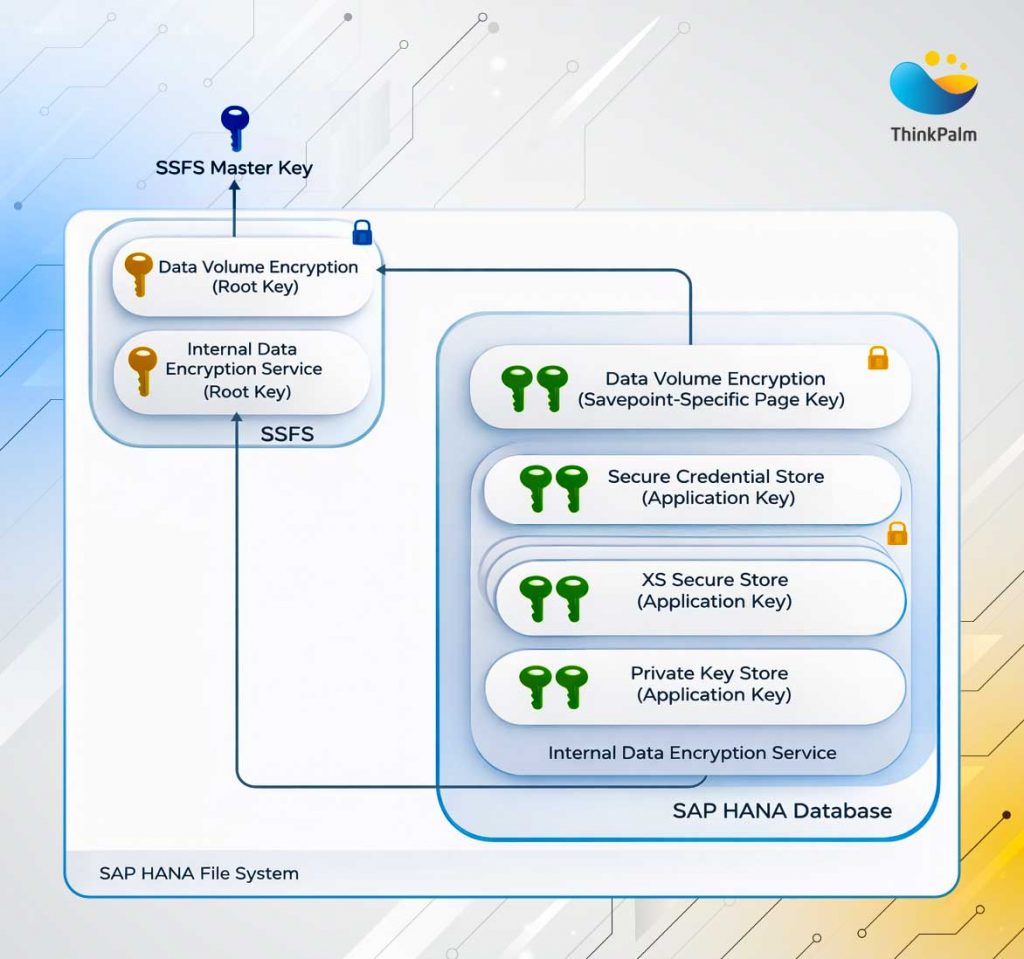 ThinkPalm

SSFS Master Key

Data Volume Encryption (Root Key)

Internal Data Encryption Service (Root Key)

SSFS

Data Volume Encryption (Savepoint-Specific Page Key)

Secure Credential Store (Application Key)

XS Secure Store (Application Key)

Private Key Store (Application Key)

Internal Data Encryption Service

SAP HANA Database

SAP HANA File System